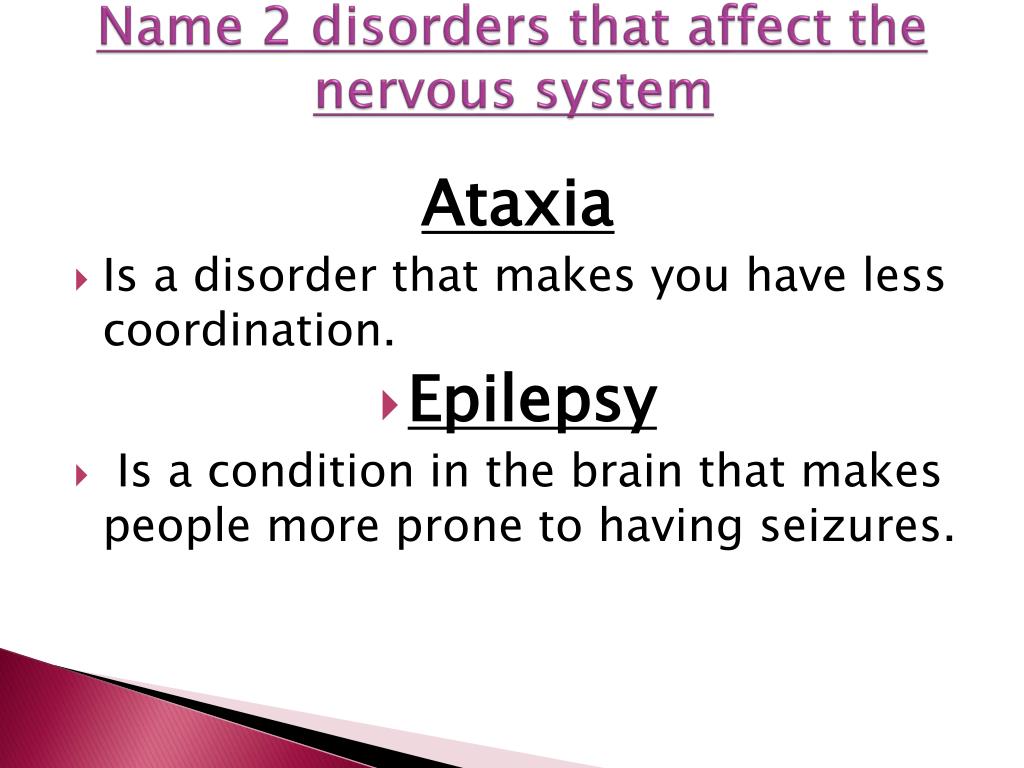 Name 2 disorders that affect the nervous system

Ataxia

Is a disorder that makes you have less coordination.

Epilepsy

Is a condition in the brain that makes people more prone to having seizures.